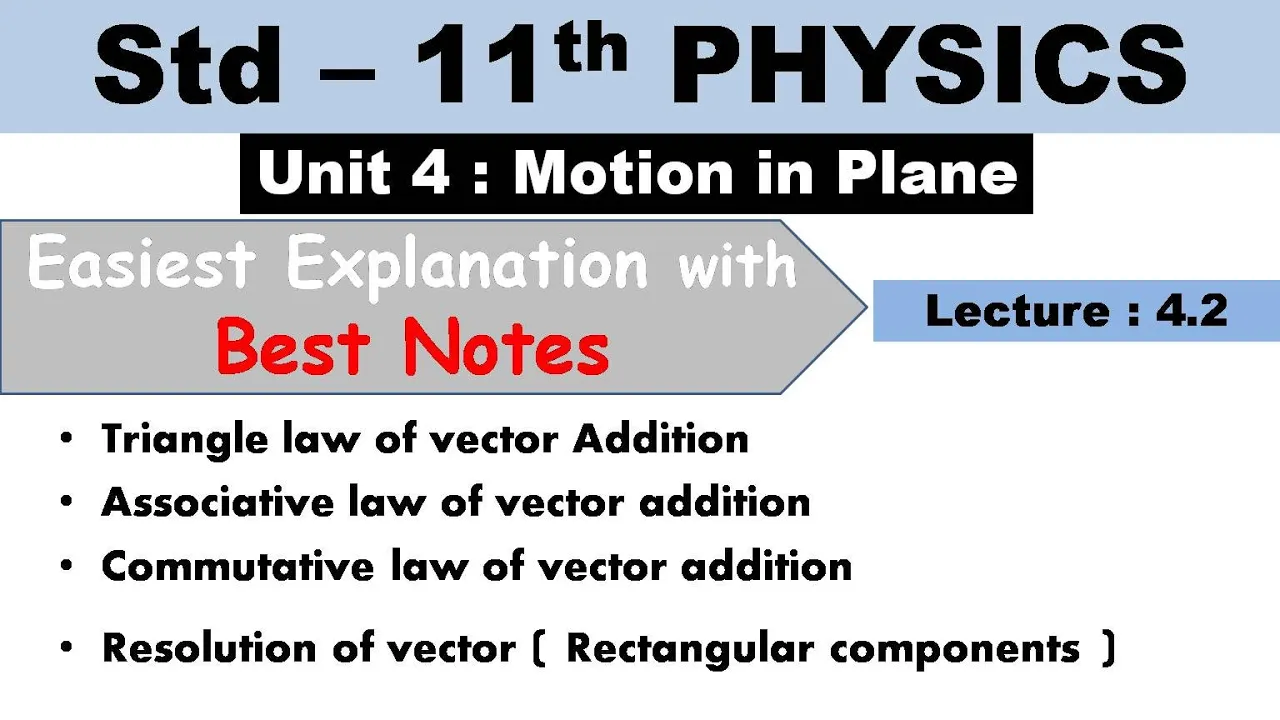 Std – 11$^{th}$ PHYSICS

Unit 4 : Motion in Plane

Easiest Explanation with
Best Notes

Lecture : 4.2

• Triangle law of vector Addition
• Associative law of vector addition
• Commutative law of vector addition
• Resolution of vector ( Rectangular components )